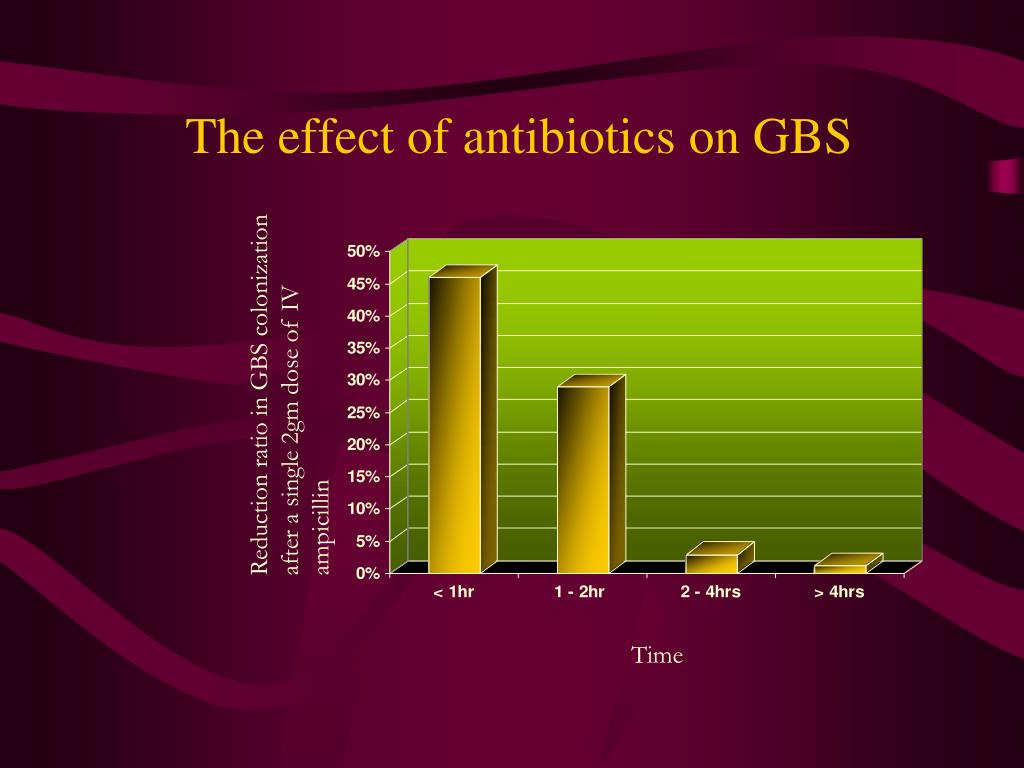 The effect of antibiotics on GBS

Reduction ratio in GBS colonization after a single 2gm dose of IV ampicillin

50%
45%
40%
35%
30%
25%
20%
15%
10%
5%
0%

< 1hr
1 - 2hr
2 - 4hrs
> 4hrs

Time